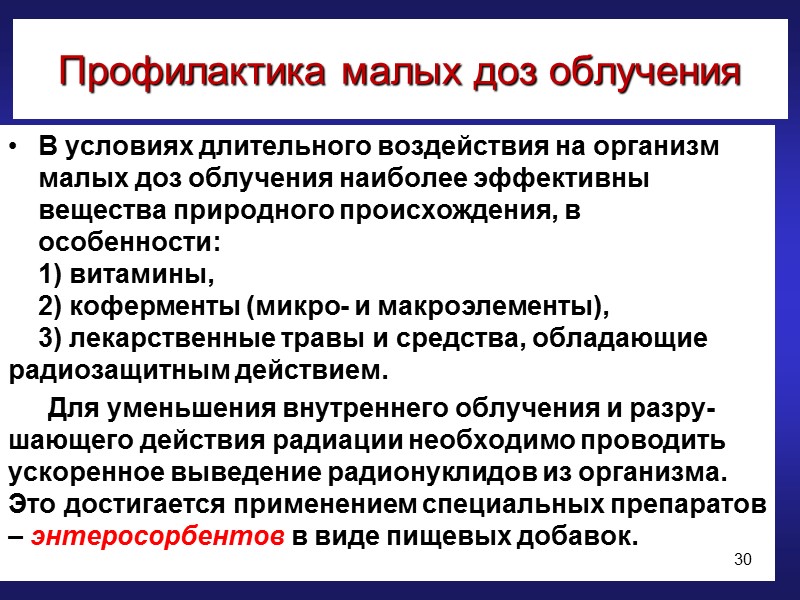 Профилактика малых доз облучения

• В условиях длительного воздействия на организм малых доз облучения наиболее эффективны вещества природного происхождения, в особенности:
1) витамины,
2) коферменты (микро- и макроэлементы),
3) лекарственные травы и средства, обладающие радиозащитным действием.

Для уменьшения внутреннего облучения и разрушающего действия радиации необходимо проводить ускоренное выведение радионуклидов из организма. Это достигается применением специальных препаратов – энтеросорбентов в виде пищевых добавок.

30